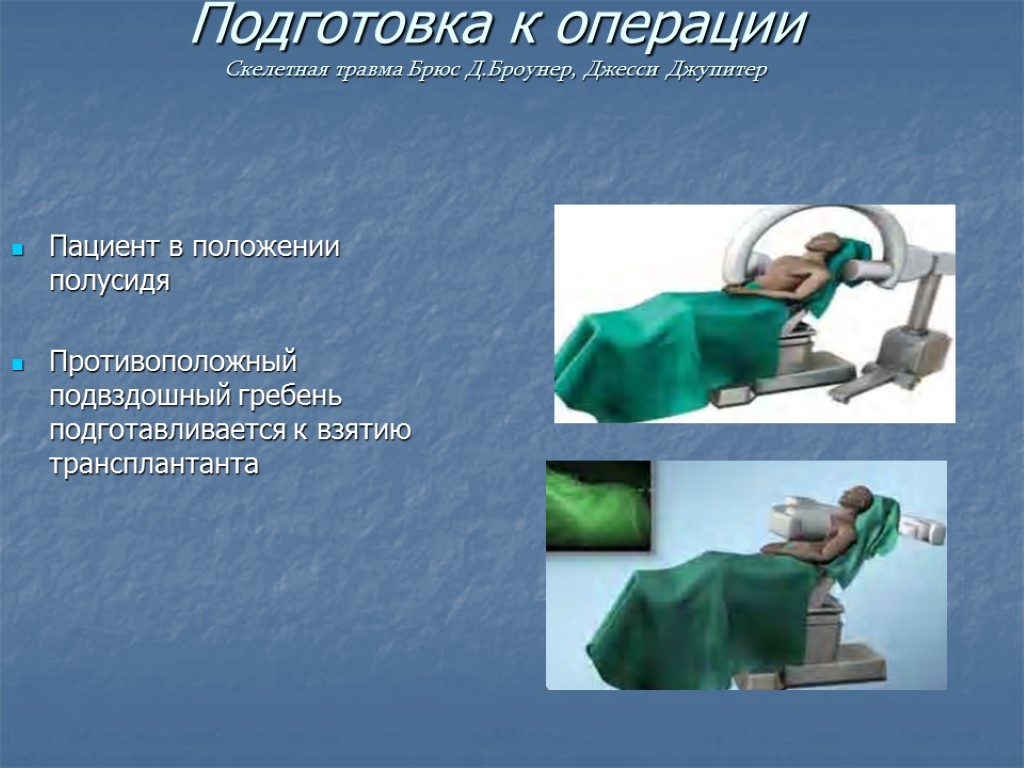 Подготовка к операции
Скелетная травма Брюс Д.Броунер, Джесси Джупитер

Пациент в положении полусидя

Противоположный подвздошный гребень подготавливается к взятию трансплантанта